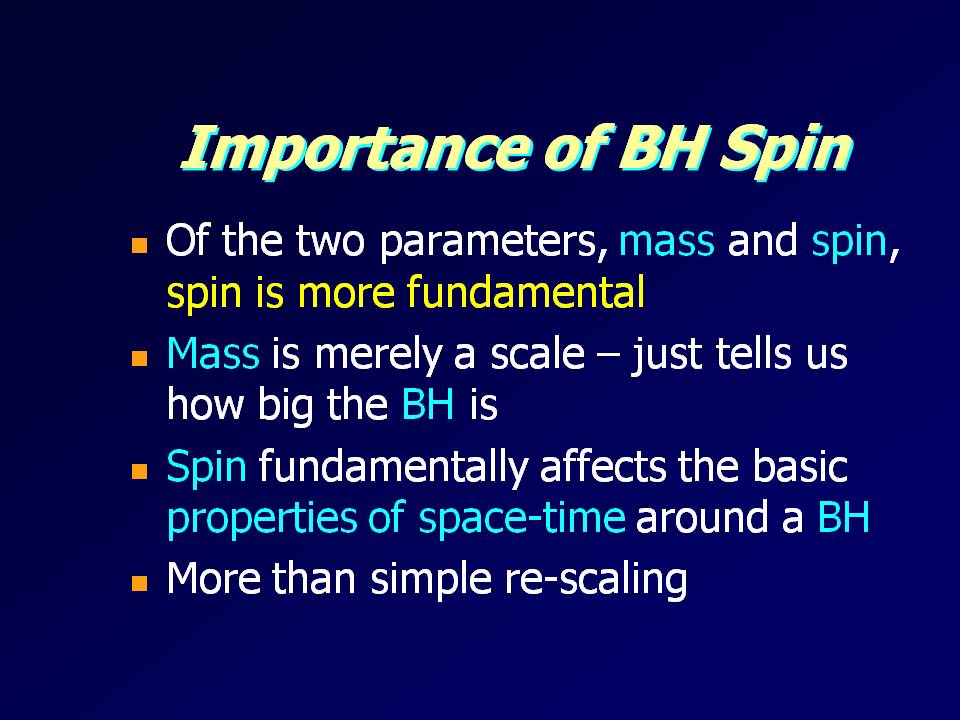 Importance of BH Spin

- Of the two parameters, mass and spin, spin is more fundamental
- Mass is merely a scale – just tells us how big the BH is
- Spin fundamentally affects the basic properties of space-time around a BH
- More than simple re-scaling